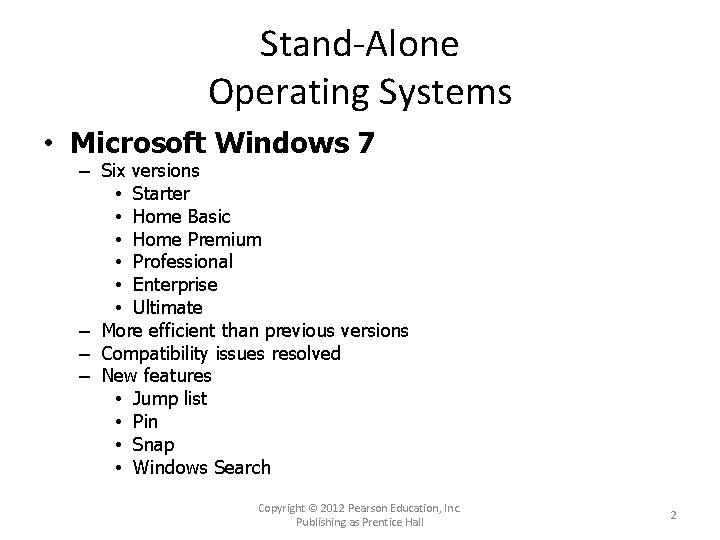 Stand-Alone
Operating Systems

• Microsoft Windows 7
– Six versions
• Starter
• Home Basic
• Home Premium
• Professional
• Enterprise
• Ultimate
– More efficient than previous versions
– Compatibility issues resolved
– New features
• Jump list
• Pin
• Snap
• Windows Search

Copyright © 2012 Pearson Education, Inc.
Publishing as Prentice Hall

2